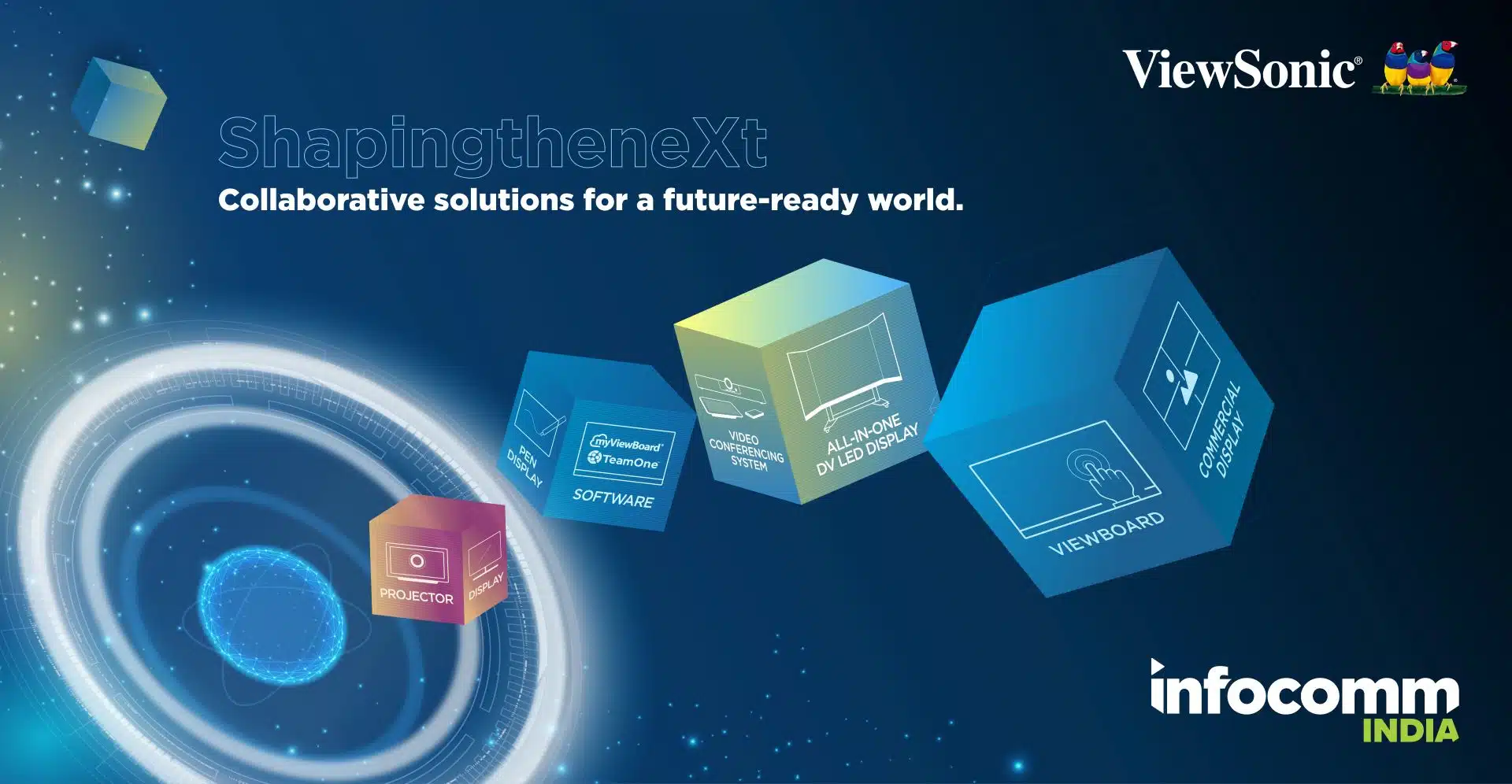 ViewSonic®

ShapingtheneXt
Collaborative solutions for a future-ready world.

PROJECTOR
DISPLAY

PEN DISPLAY
myViewBoard® TeamOne
SOFTWARE

VIDEO CONFERENCING SYSTEM
ALL-IN-ONE DV LED DISPLAY

VIEWBOARD
COMMERCIAL DISPLAY

infocomm
INDIA